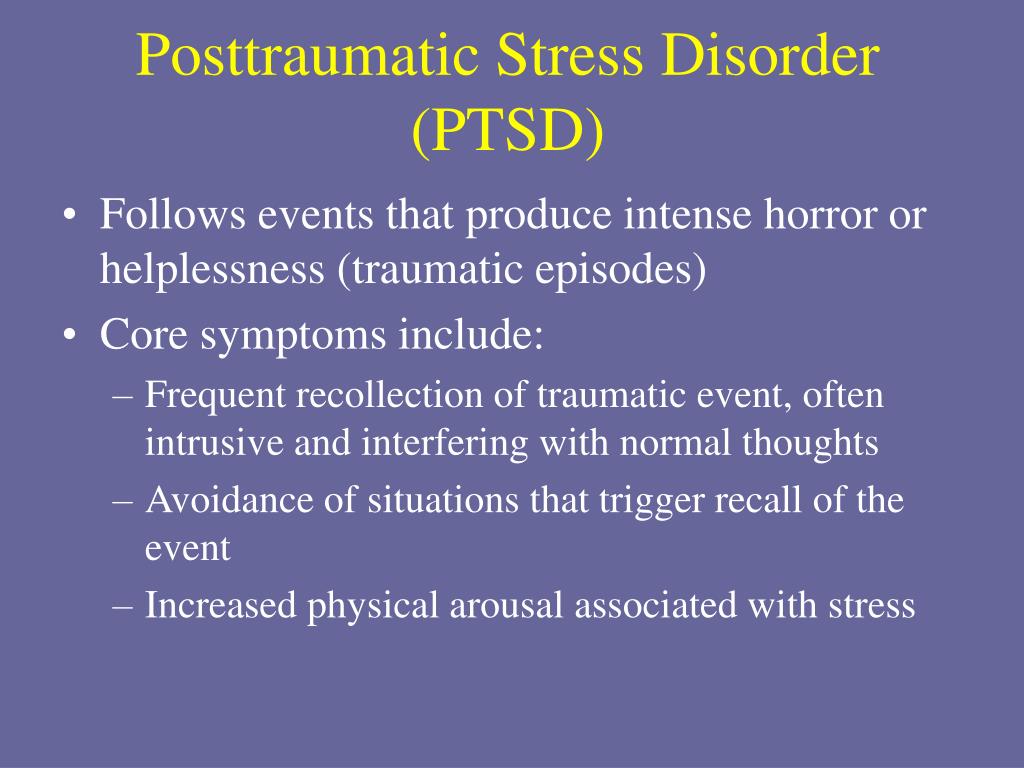 Posttraumatic Stress Disorder (PTSD)

• Follows events that produce intense horror or helplessness (traumatic episodes)
• Core symptoms include:
– Frequent recollection of traumatic event, often intrusive and interfering with normal thoughts
– Avoidance of situations that trigger recall of the event
– Increased physical arousal associated with stress